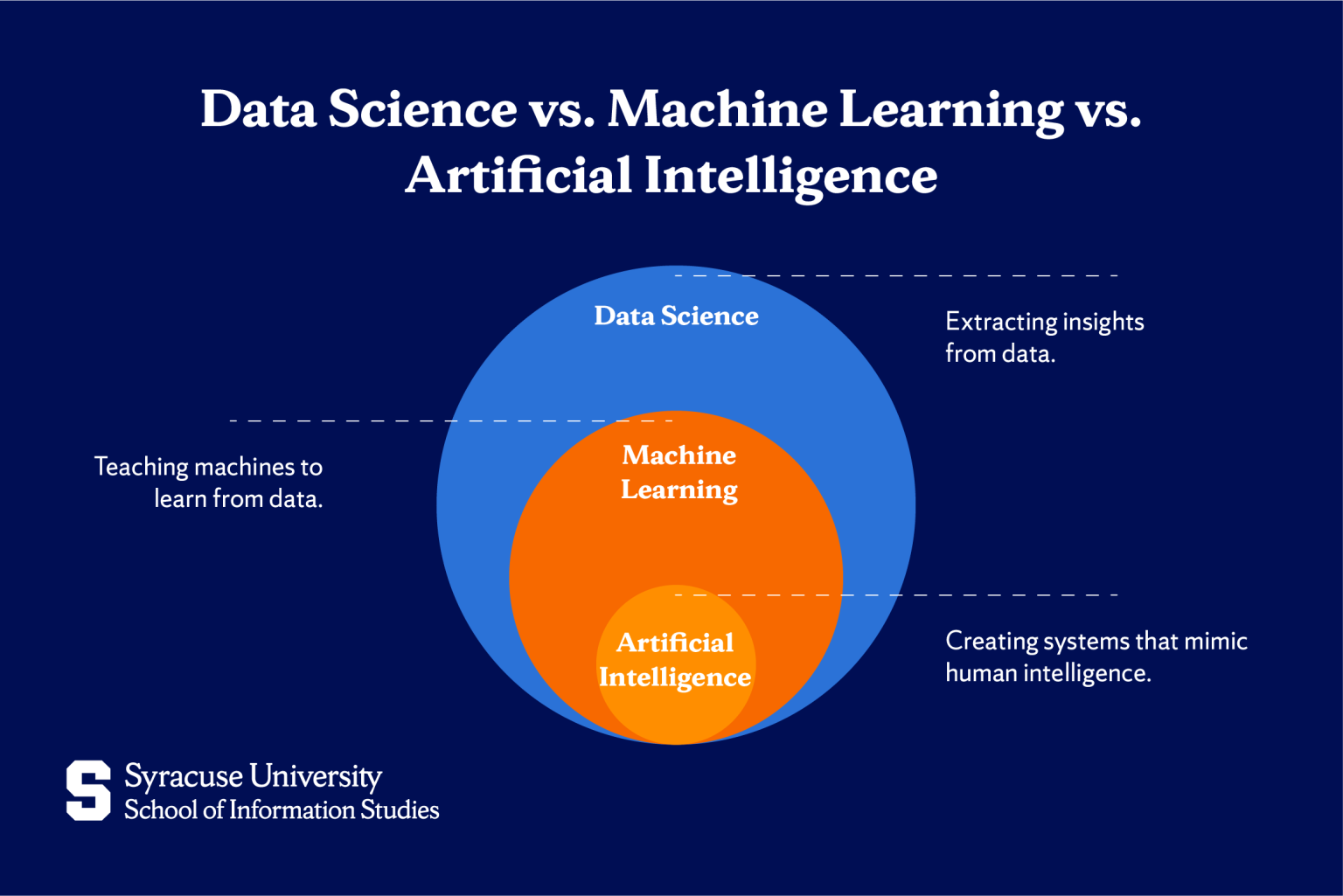 Data Science vs. Machine Learning vs. Artificial Intelligence

Data Science

Extracting insights from data.

Teaching machines to learn from data.

Machine Learning

Artificial Intelligence

Creating systems that mimic human intelligence.

S Syracuse University
School of Information Studies